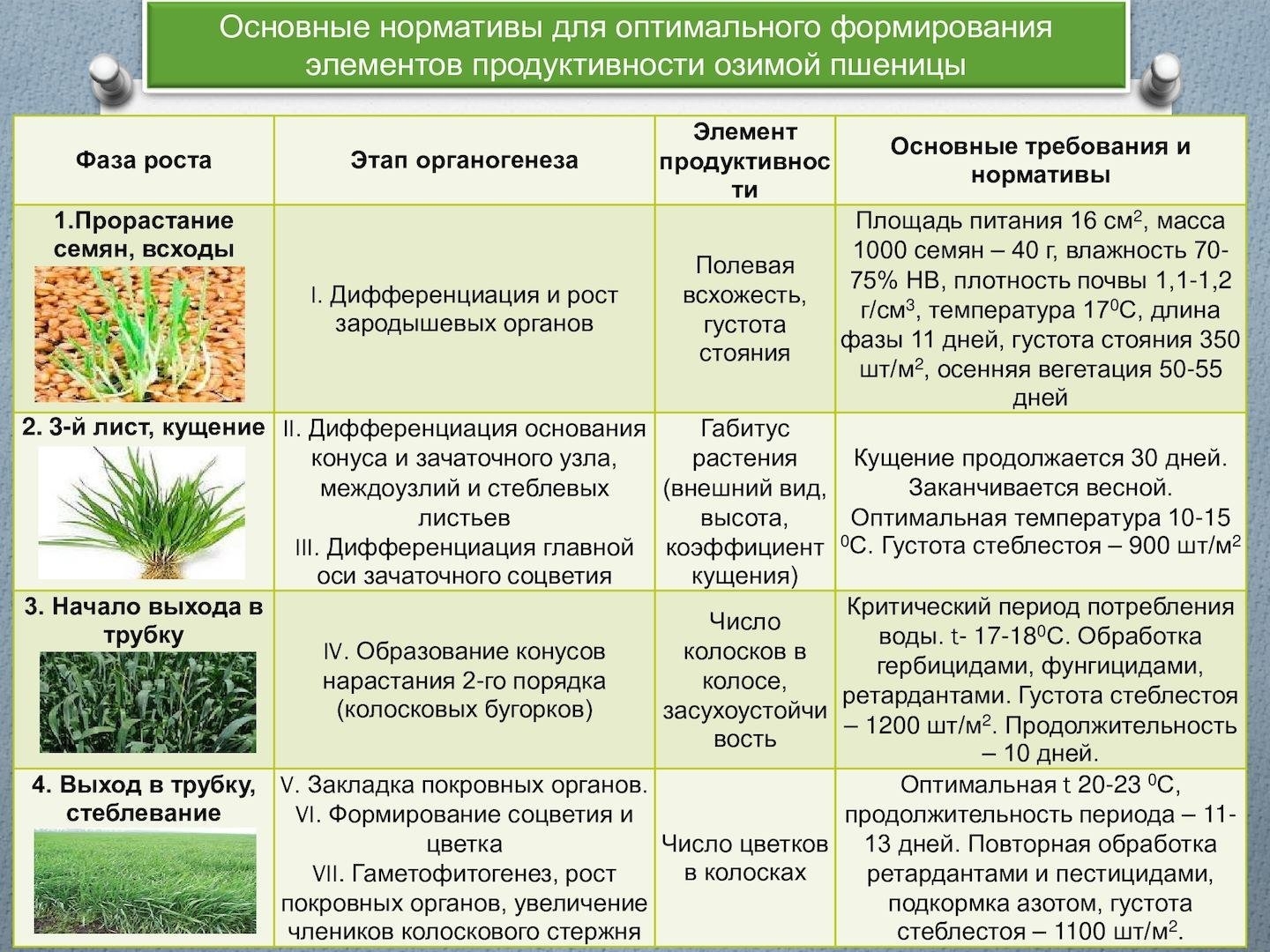 Основные нормативы для оптимального формирования элементов продуктивности озимой пшеницы

| Фаза роста | Этап органогенеза | Элемент продуктивности | Основные требования и нормативы |
|---|---|---|---|
| 1.Прорастание семян, всходы | I. Дифференциация и рост зародышевых органов | Полевая всхожесть, густота стояния | Площадь питания 16 см$^2$, масса 1000 семян – 40 г, влажность 70-75% НВ, плотность почвы 1,1-1,2 г/см$^3$, температура 17$^0$С, длина фазы 11 дней, густота стояния 350 шт/м$^2$, осенняя вегетация 50-55 дней |
| 2. 3-й лист, кущение | II. Дифференциация основания конуса и зачаточного узла, междоузлий и стеблевых листьев III. Дифференциация главной оси зачаточного соцветия | Габитус растения (внешний вид, высота, коэффициент кущения) | Кущение продолжается 30 дней. Заканчивается весной. Оптимальная температура 10-15 $^0$С. Густота стеблестоя – 900 шт/м$^2$ |
| 3. Начало выхода в трубку | IV. Образование конусов нарастания 2-го порядка (колосковых бугорков) | Число колосков в колосе, засухоустойчивость | Критический период потребления воды. t- 17-18$^0$С. Обработка гербицидами, фунгицидами, ретардантами. Густота стеблестоя – 1200 шт/м$^2$. Продолжительность – 10 дней. |
| 4. Выход в трубку, стеблевание | V. Закладка покровных органов. VI. Формирование соцветия и цветка VII. Гаметофитогенез, рост покровных органов, увеличение члеников колоскового стержня | Число цветков в колосках | Оптимальная t 20-23 $^0$С, продолжительность периода – 11-13 дней. Повторная обработка ретардантами и пестицидами, подкормка азотом, густота стеблестоя – 1100 шт/м$^2$. |